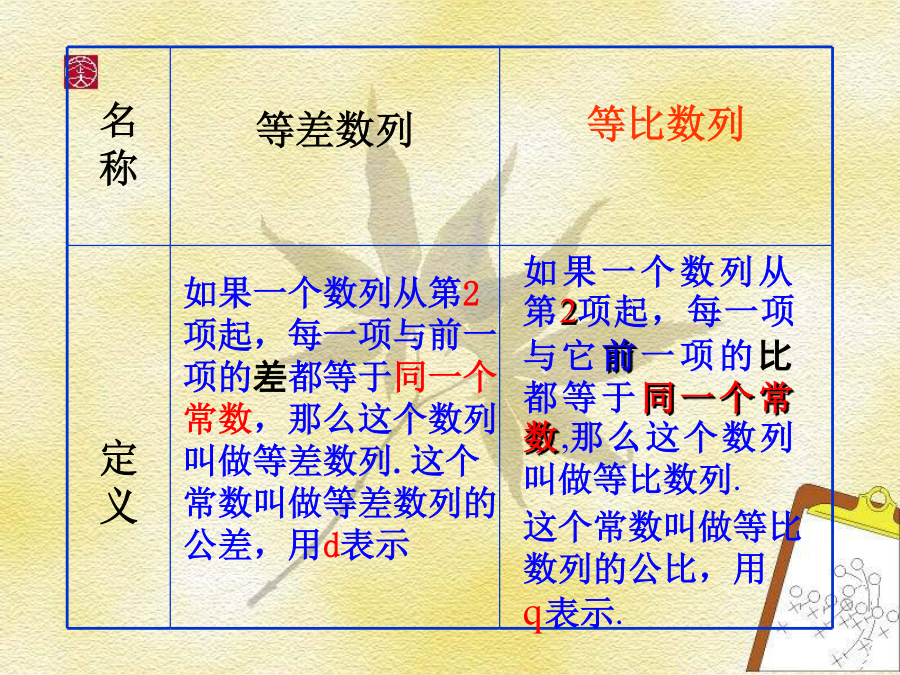 | 名称 | 等差数列 | 等比数列 |
|---|---|---|
| 定义 | 如果一个数列从第2项起，每一项与前一项的差都等于同一个常数，那么这个数列叫做等差数列. 这个常数叫做等差数列的公差，用d表示 | 如果一个数列从第2项起，每一项与它前一项的比都等于同一个常数,那么这个数列叫做等比数列. 这个常数叫做等比数列的公比，用q表示. |